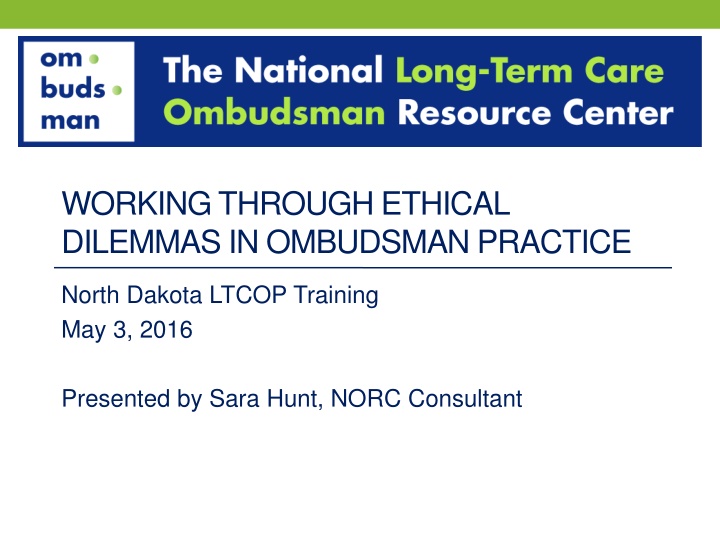 om
buds
man

The National Long-Term Care Ombudsman Resource Center

WORKING THROUGH ETHICAL DILEMMAS IN OMBUDSMAN PRACTICE

North Dakota LTCOP Training
May 3, 2016

Presented by Sara Hunt, NORC Consultant